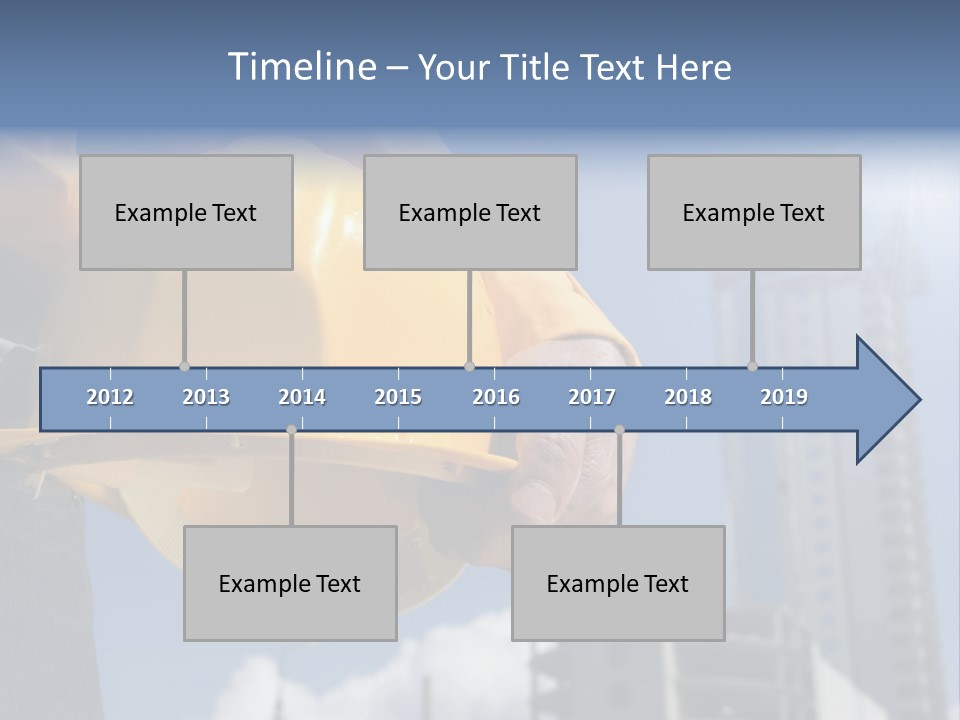 Timeline – Your Title Text Here

Example Text

Example Text

Example Text

2012 2013 2014 2015 2016 2017 2018 2019

Example Text

Example Text